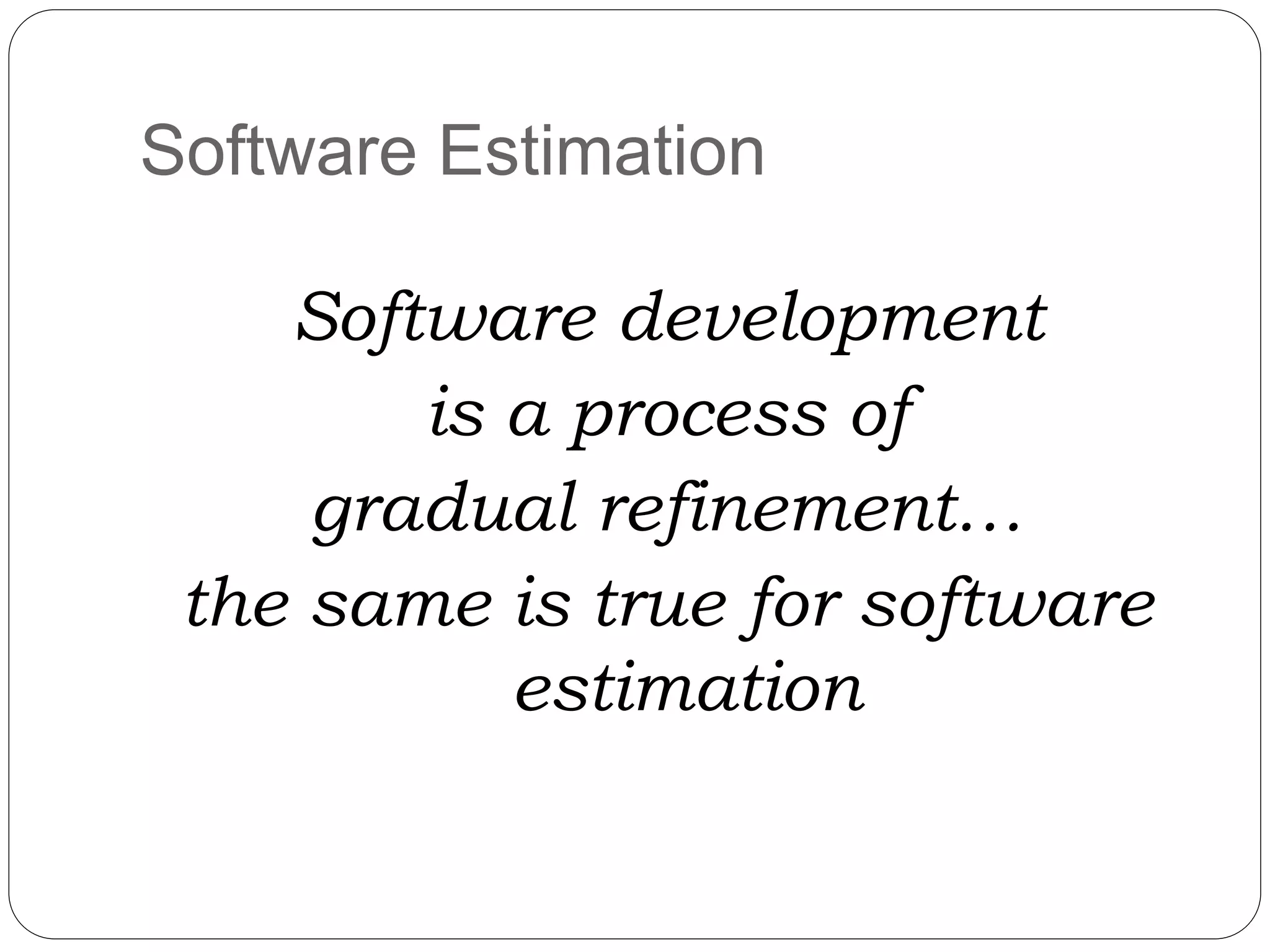 Software Estimation

Software development
is a process of
gradual refinement…
the same is true for software estimation